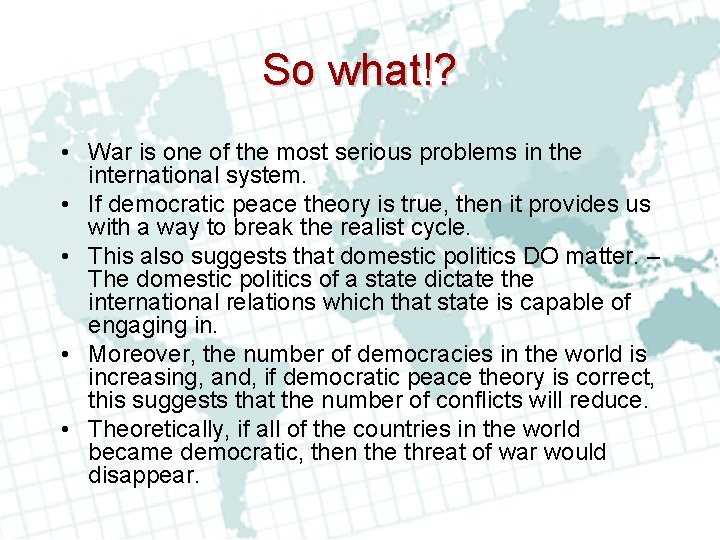 So what!?

• War is one of the most serious problems in the international system.
• If democratic peace theory is true, then it provides us with a way to break the realist cycle.
• This also suggests that domestic politics DO matter. – The domestic politics of a state dictate the international relations which that state is capable of engaging in.
• Moreover, the number of democracies in the world is increasing, and, if democratic peace theory is correct, this suggests that the number of conflicts will reduce.
• Theoretically, if all of the countries in the world became democratic, then the threat of war would disappear.